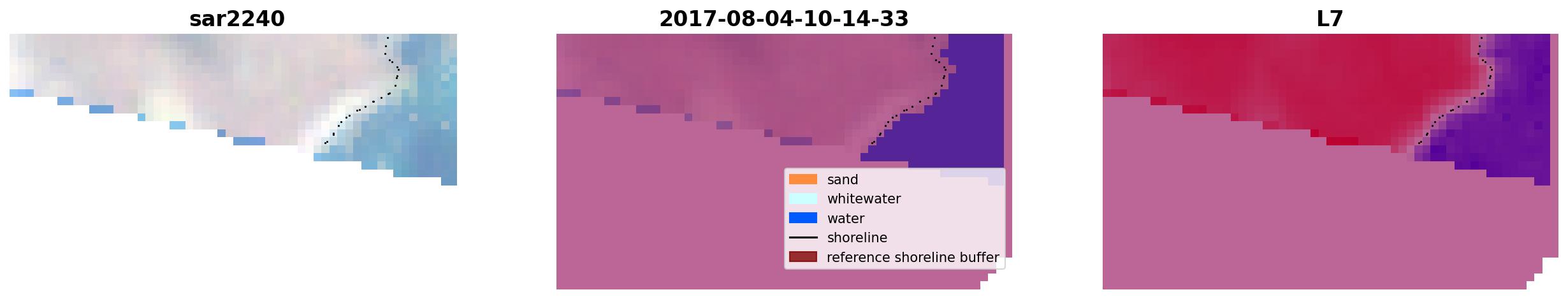 sar2240

2017-08-04-10-14-33

L7

sand
whitewater
water
shoreline
reference shoreline buffer